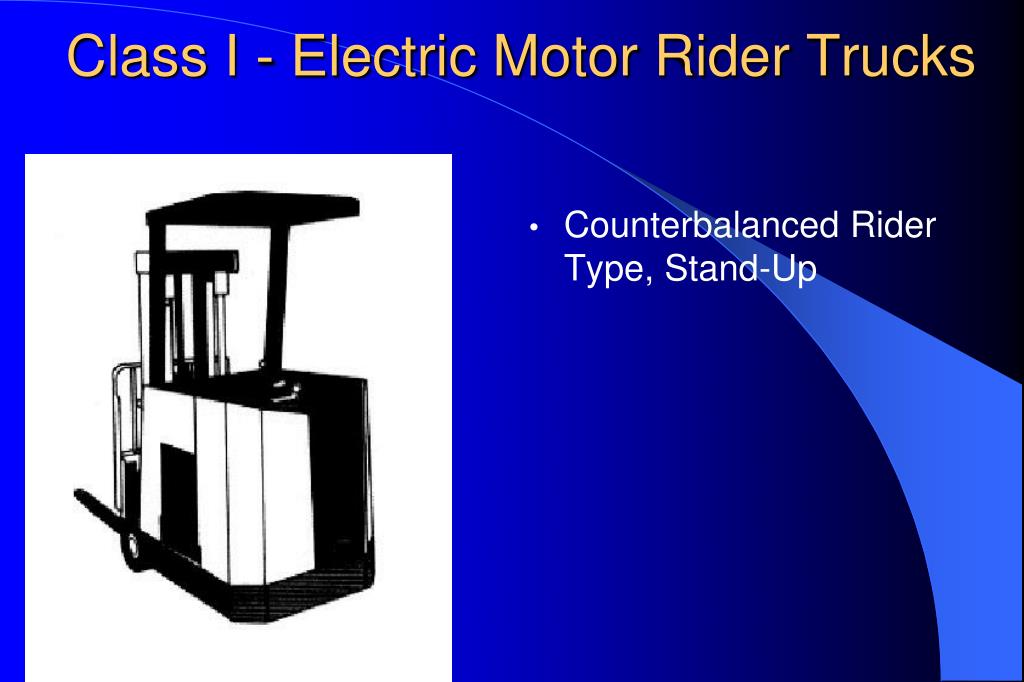 Class I - Electric Motor Rider Trucks

• Counterbalanced Rider Type, Stand-Up